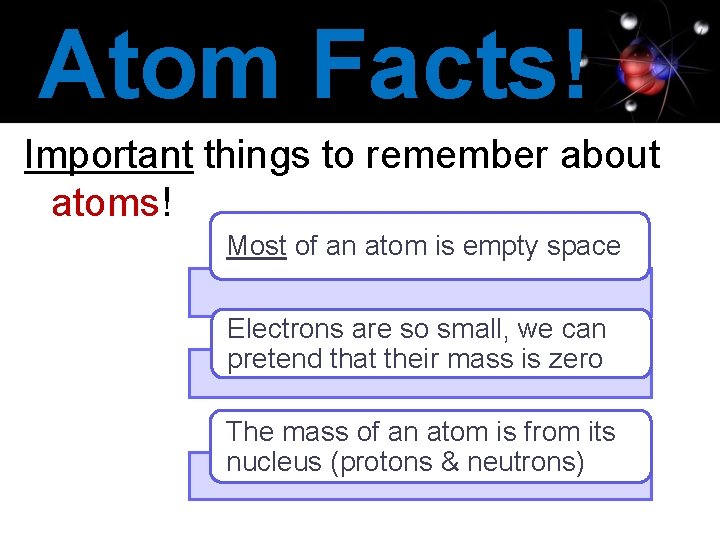 Atom Facts!

Important things to remember about atoms!

Most of an atom is empty space

Electrons are so small, we can pretend that their mass is zero

The mass of an atom is from its nucleus (protons & neutrons)